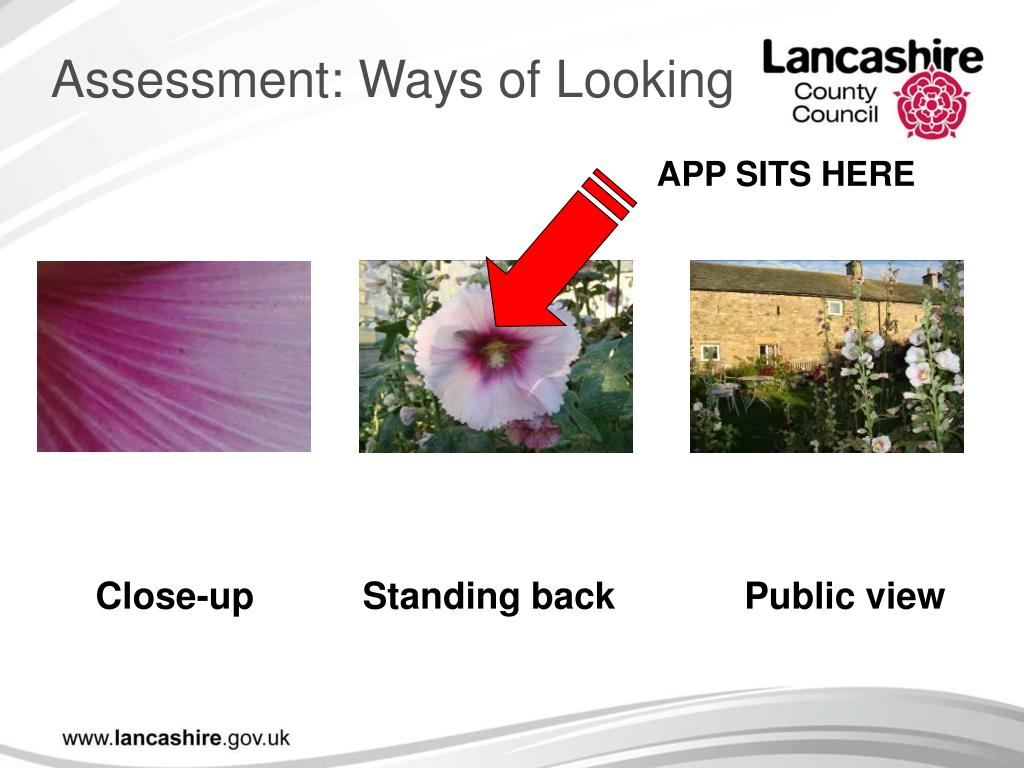 Assessment: Ways of Looking

Lancashire County Council

APP SITS HERE

Close-up

Standing back

Public view

www.lancashire.gov.uk